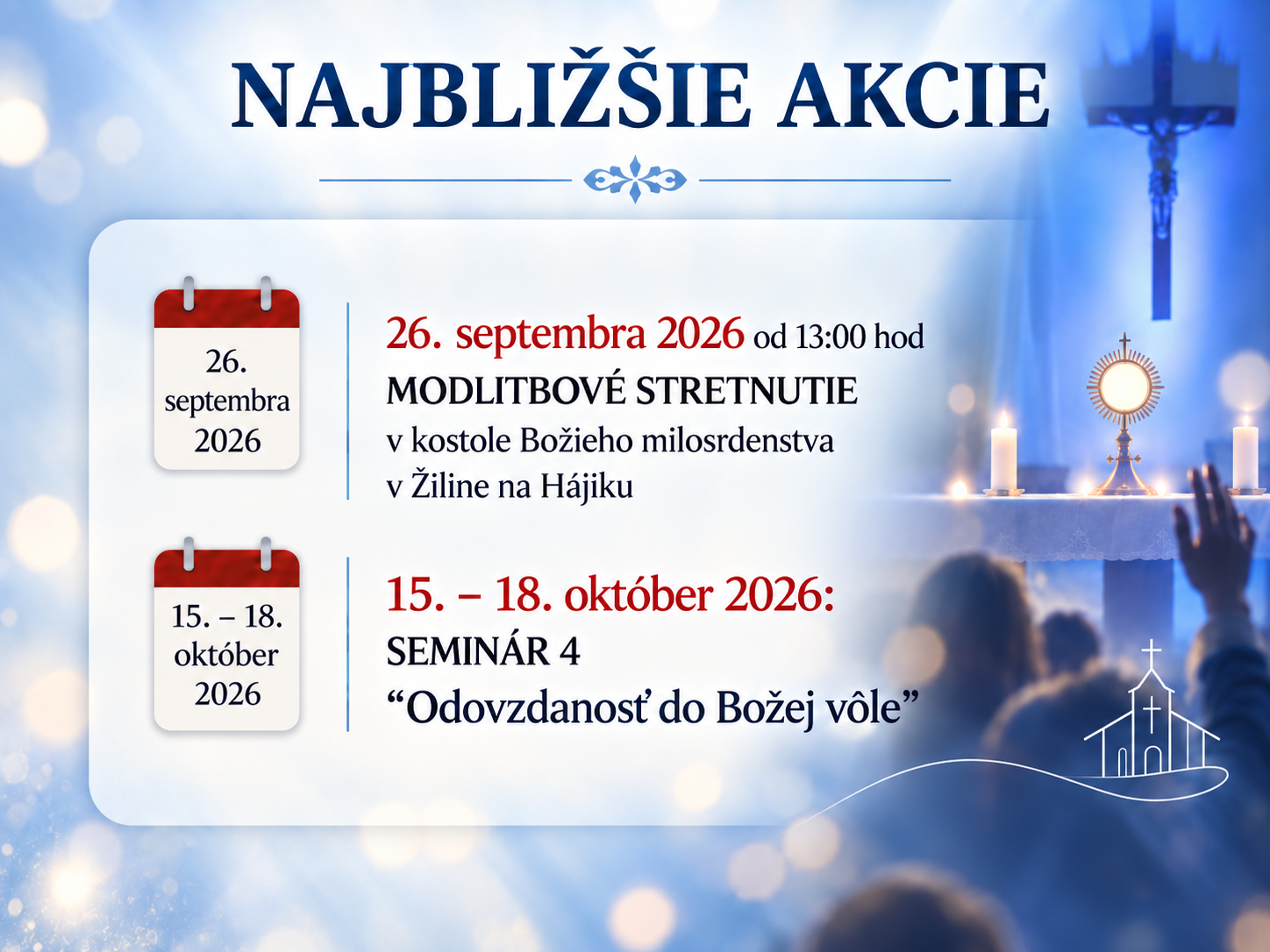 NAJBLIŽŠIE AKCIE

26.
septembra
2026

26. septembra 2026 od 13:00 hod
MODLITBOVÉ STRETNUTIE
v kostole Božieho milosrdenstva
v Žiline na Hájiku

15. – 18.
október
2026

15. – 18. október 2026:
SEMINÁR 4
“Odovzdanosť do Božej vôle”